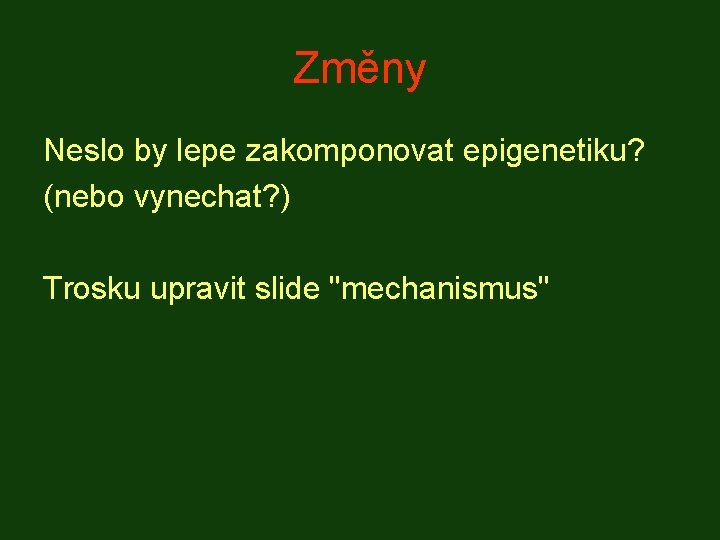 Změny

Neslo by lepe zakomponovat epigenetiku? (nebo vynechat?)

Trosku upravit slide "mechanismus"